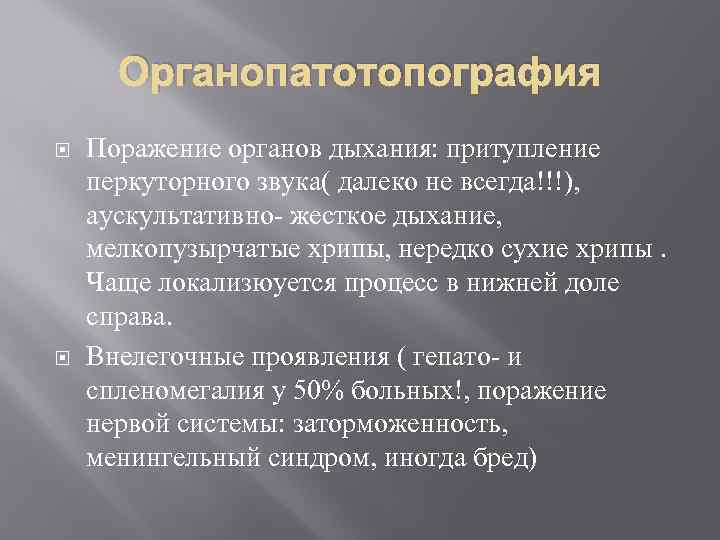 Органопатотопография

Поражение органов дыхания: притупление перкуторного звука( далеко не всегда!!!), аускультативно- жесткое дыхание, мелкопузырчатые хрипы, нередко сухие хрипы . Чаще локализюуется процесс в нижней доле справа.

Внелегочные проявления ( гепато- и спленомегалия у 50% больных!, поражение нервой системы: заторможенность, менингельный синдром, иногда бред)